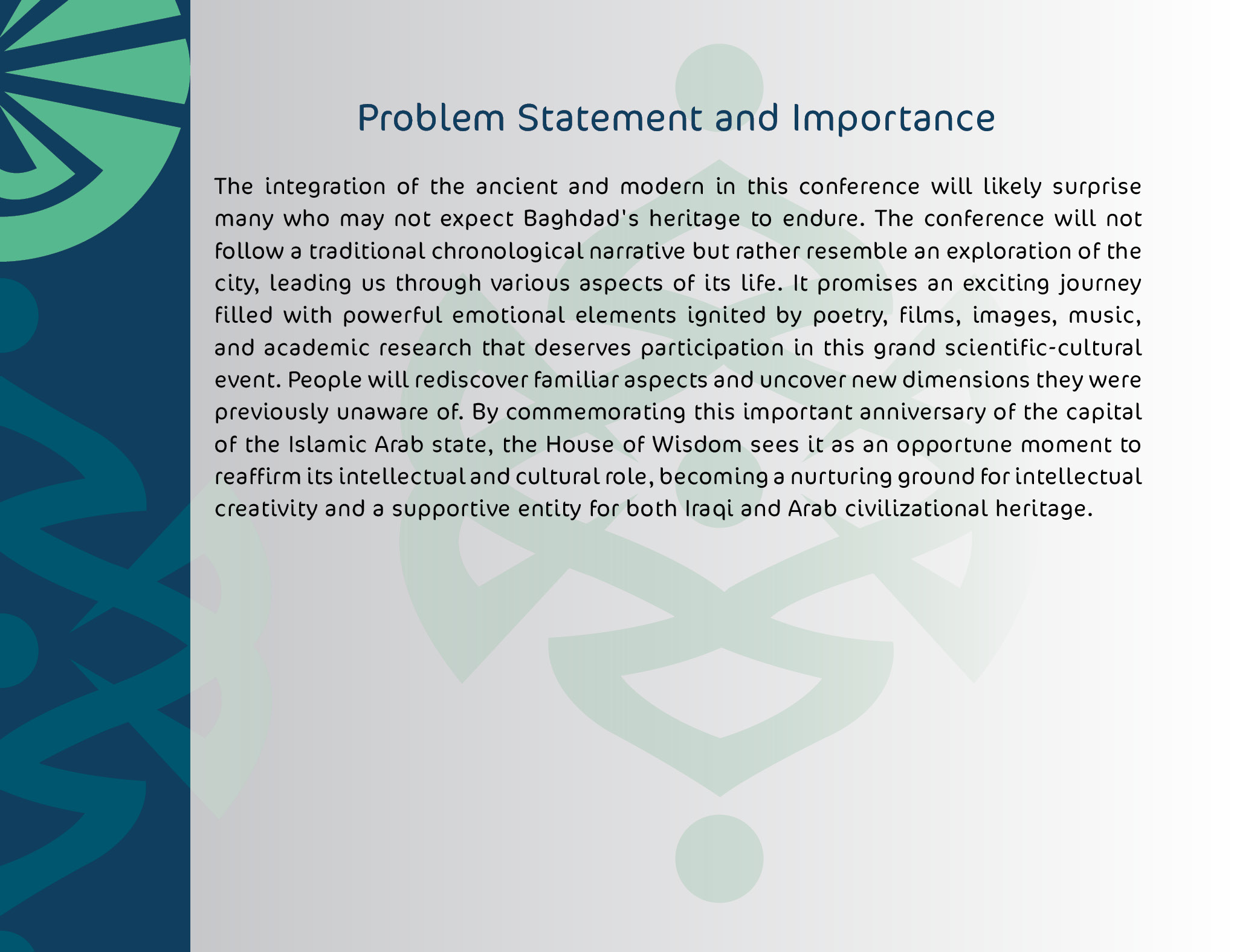 Problem Statement and Importance

The integration of the ancient and modern in this conference will likely surprise many who may not expect Baghdad's heritage to endure. The conference will not follow a traditional chronological narrative but rather resemble an exploration of the city, leading us through various aspects of its life. It promises an exciting journey filled with powerful emotional elements ignited by poetry, films, images, music, and academic research that deserves participation in this grand scientific-cultural event. People will rediscover familiar aspects and uncover new dimensions they were previously unaware of. By commemorating this important anniversary of the capital of the Islamic Arab state, the House of Wisdom sees it as an opportune moment to reaffirm its intellectual and cultural role, becoming a nurturing ground for intellectual creativity and a supportive entity for both Iraqi and Arab civilizational heritage.